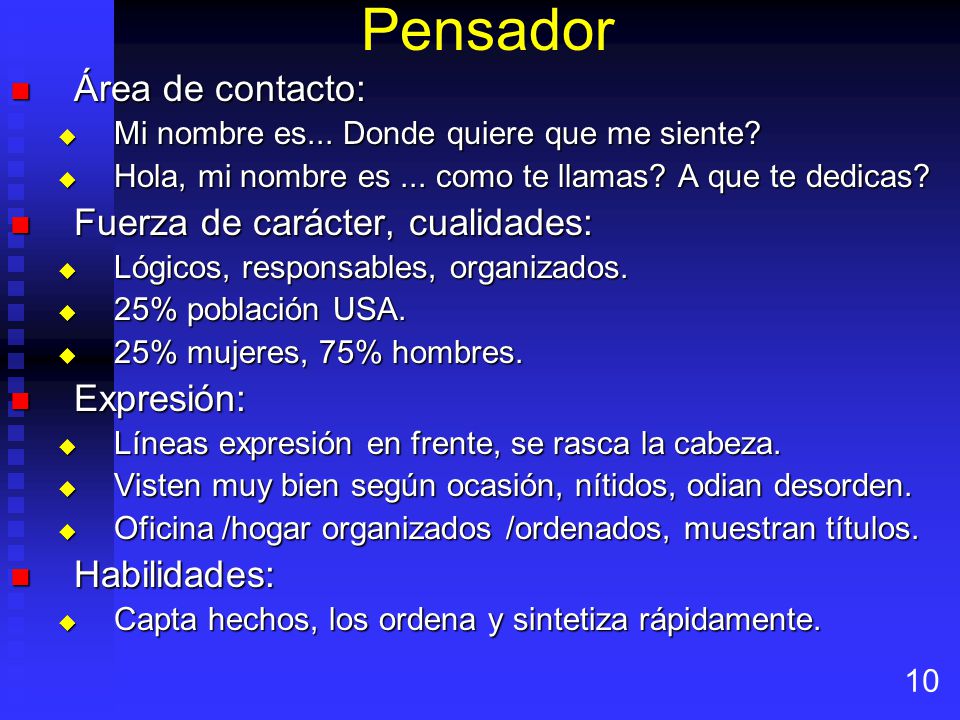 Pensador

Área de contacto:

Mi nombre es... Donde quiere que me siente?

Hola, mi nombre es ... como te llamas? A que te dedicas?

Fuerza de carácter, cualidades:

Lógicos, responsables, organizados.

25% población USA.

25% mujeres, 75% hombres.

Expresión:

Líneas expresión en frente, se rasca la cabeza.

Visten muy bien según ocasión, nítidos, odian desorden.

Oficina /hogar organizados /ordenados, muestran títulos.

Habilidades:

Capta hechos, los ordena y sintetiza rápidamente.

10